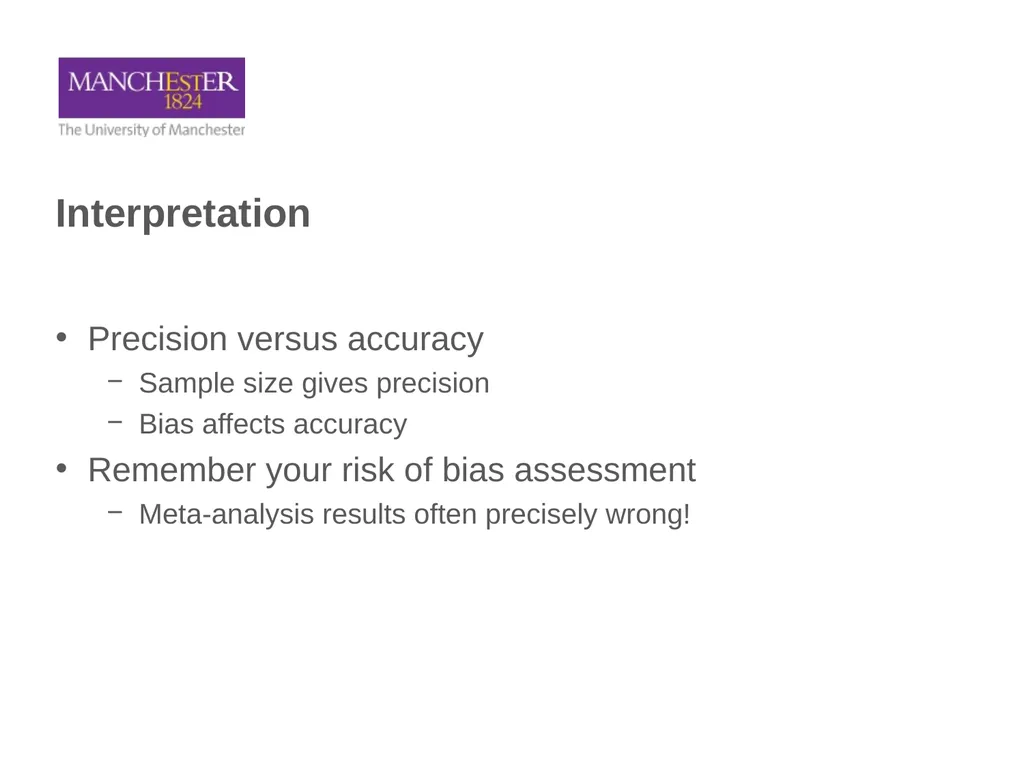 MANCHESTER
1824
The University of Manchester

Interpretation

• Precision versus accuracy
 – Sample size gives precision
 – Bias affects accuracy
• Remember your risk of bias assessment
 – Meta-analysis results often precisely wrong!